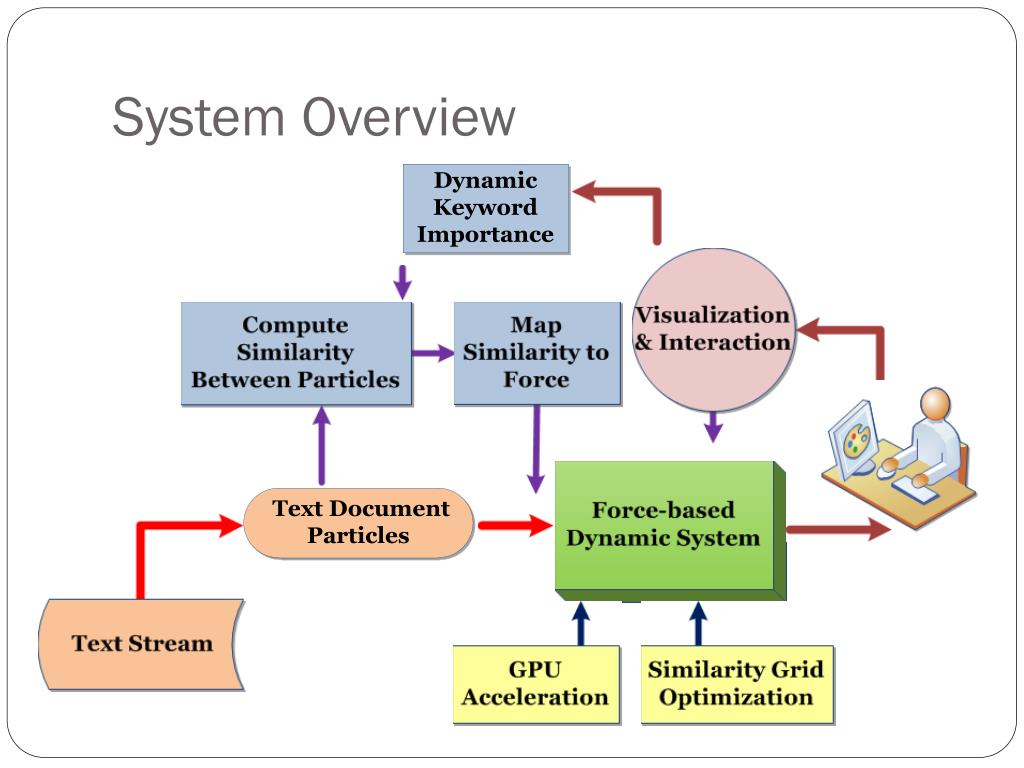 System Overview

Dynamic Keyword Importance

Compute Similarity Between Particles

Map Similarity to Force

Visualization & Interaction

Text Document Particles

Force-based Dynamic System

Text Stream

GPU Acceleration

Similarity Grid Optimization